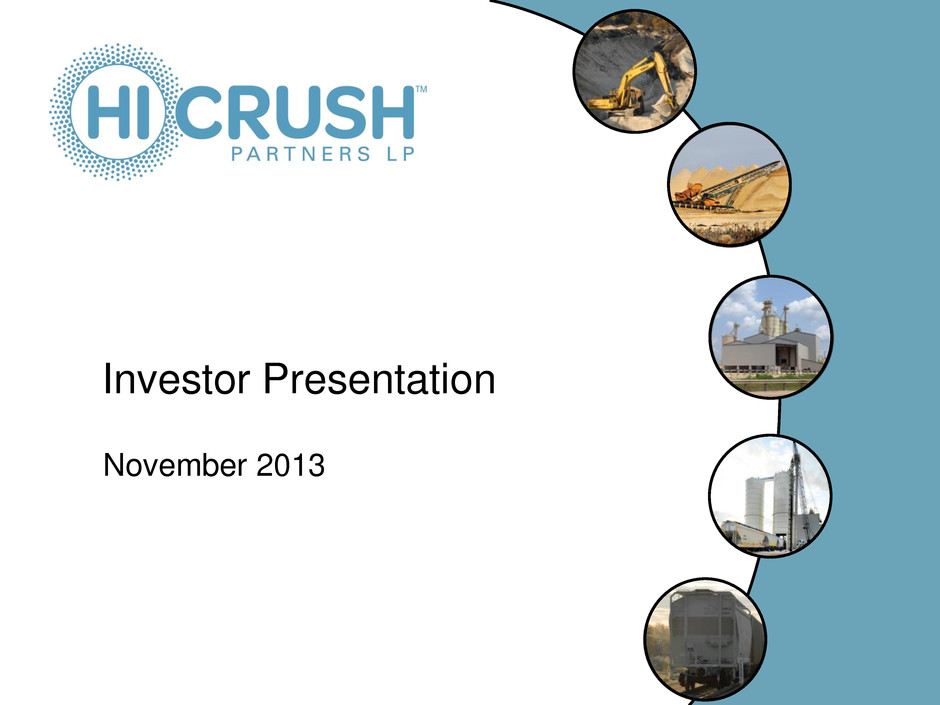 HI CRUSH™
PARTNERS LP

Investor Presentation

November 2013